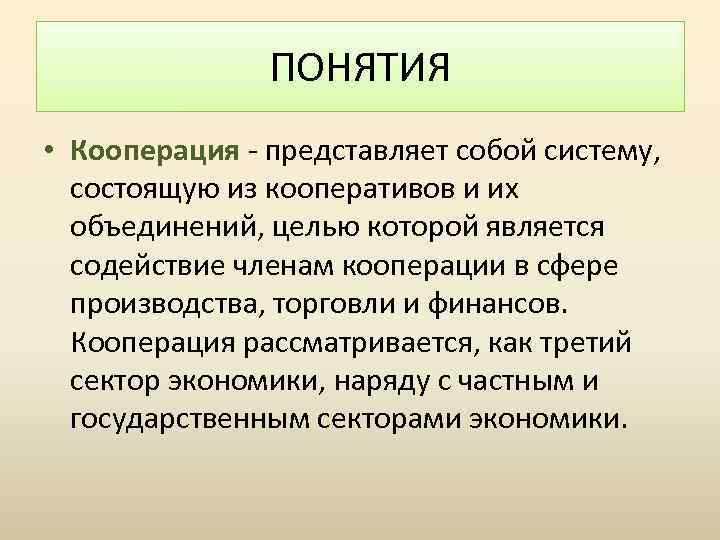 ПОНЯТИЯ

• Кооперация - представляет собой систему, состоящую из кооперативов и их объединений, целью которой является содействие членам кооперации в сфере производства, торговли и финансов. Кооперация рассматривается, как третий сектор экономики, наряду с частным и государственным секторами экономики.